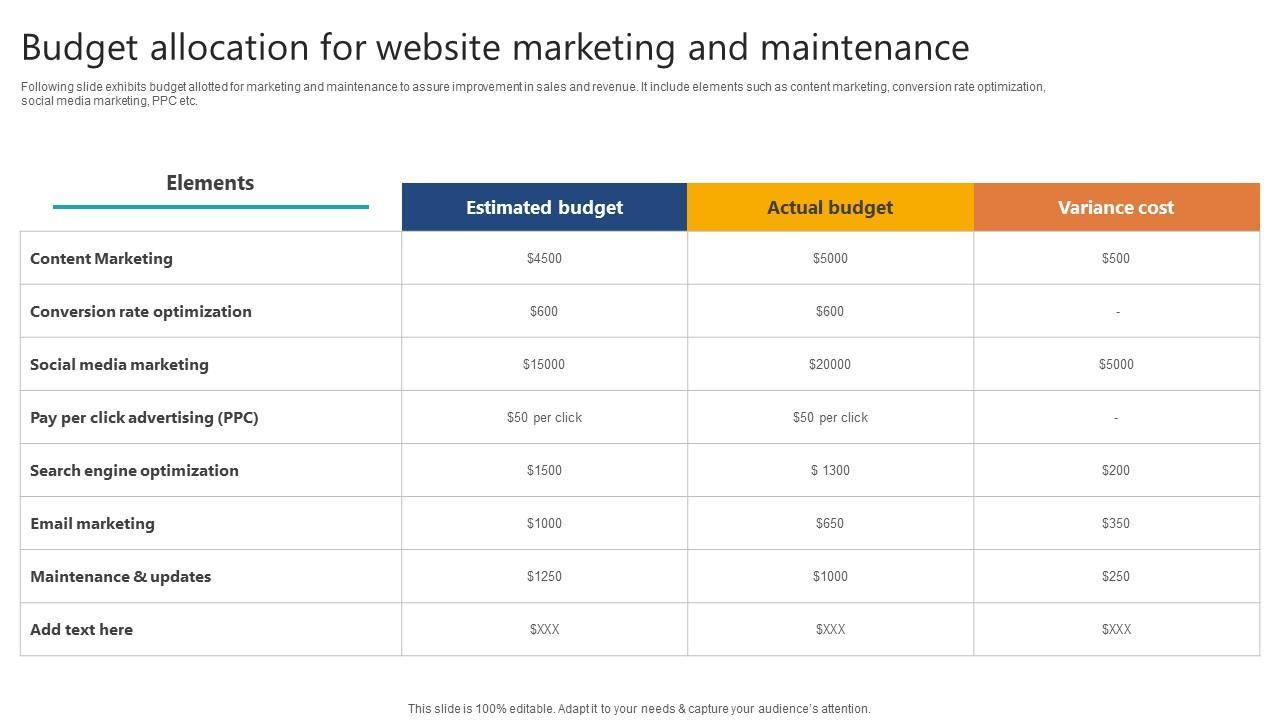 Budget allocation for website marketing and maintenance

Following slide exhibits budget allotted for marketing and maintenance to assure improvement in sales and revenue. It include elements such as content marketing, conversion rate optimization, social media marketing, PPC etc.

| Elements | Estimated budget | Actual budget | Variance cost |
|---|---|---|---|
| Content Marketing | \$4500 | \$5000 | \$500 |
| Conversion rate optimization | \$600 | \$600 | - |
| Social media marketing | \$15000 | \$20000 | \$5000 |
| Pay per click advertising (PPC) | \$50 per click | \$50 per click | - |
| Search engine optimization | \$1500 | \$ 1300 | \$200 |
| Email marketing | \$1000 | \$650 | \$350 |
| Maintenance & updates | \$1250 | \$1000 | \$250 |
| Add text here | \$XXX | \$XXX | \$XXX |

This slide is 100% editable. Adapt it to your needs & capture your audience's attention.